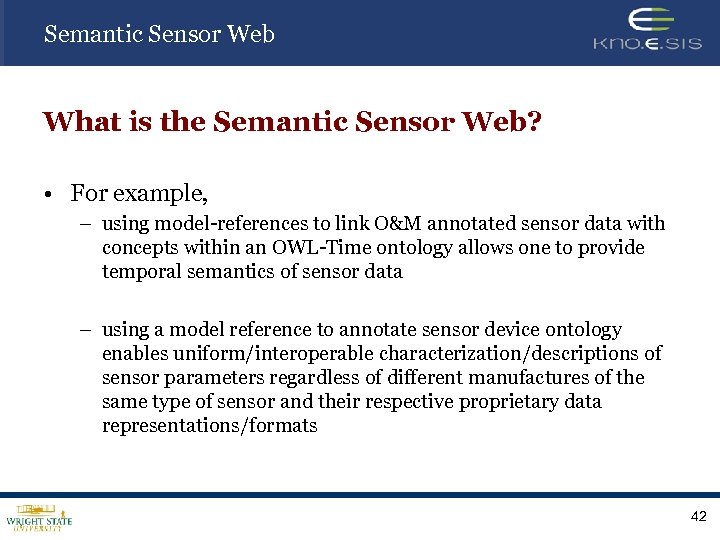 Semantic Sensor Web

KNO.E.SIS

What is the Semantic Sensor Web?

• For example,
– using model-references to link O&M annotated sensor data with concepts within an OWL-Time ontology allows one to provide temporal semantics of sensor data

– using a model reference to annotate sensor device ontology enables uniform/interoperable characterization/descriptions of sensor parameters regardless of different manufactures of the same type of sensor and their respective proprietary data representations/formats

WRIGHT STATE UNIVERSITY

42